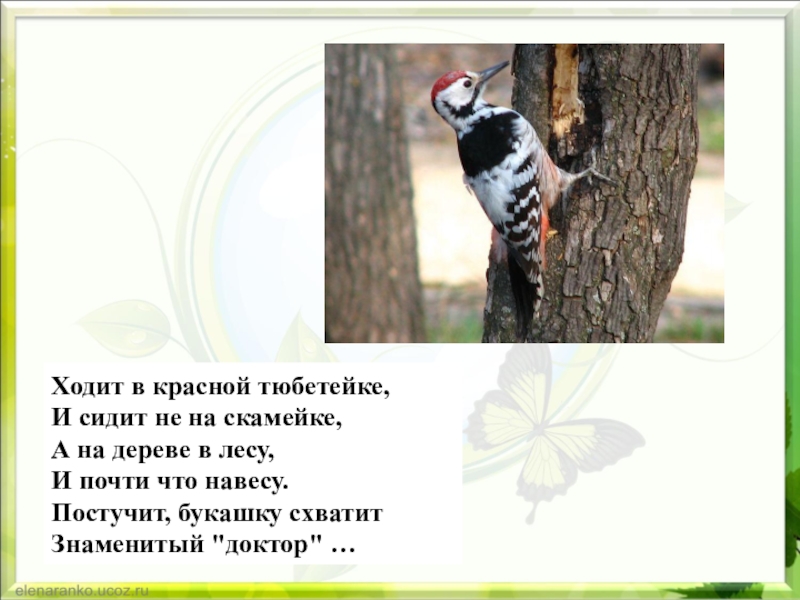 Ходит в красной тюбетейке,
И сидит не на скамейке,
А на дереве в лесу,
И почти что навесу.
Постучит, букашку схватит
Знаменитый "доктор" …

elenaranko.ucoz.ru